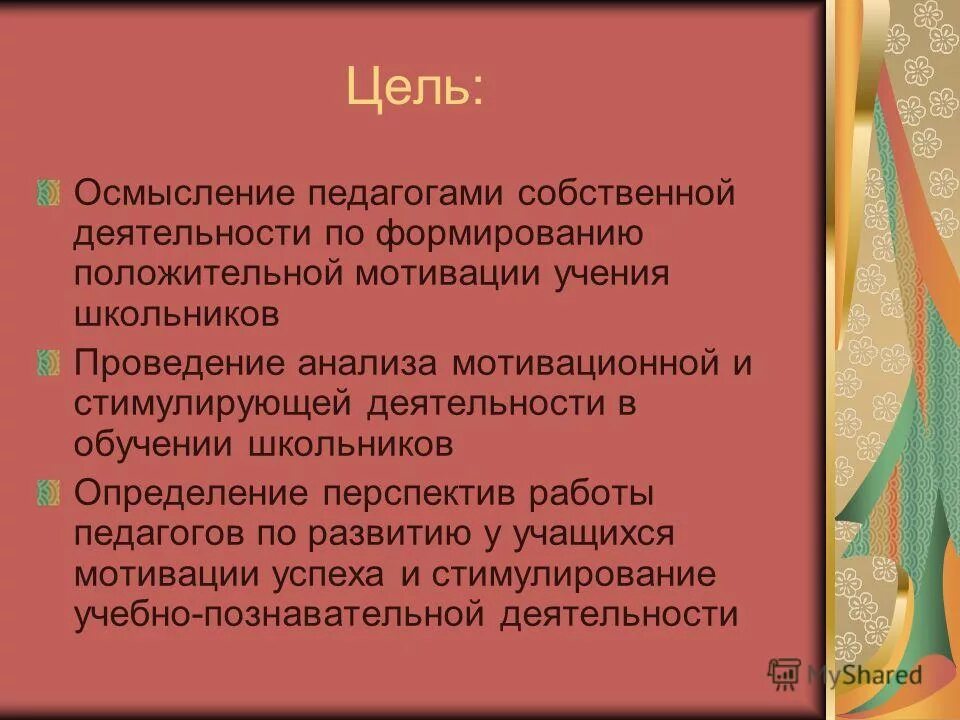 Цель:

Осмысление педагогами собственной деятельности по формированию положительной мотивации учения школьников

Проведение анализа мотивационной и стимулирующей деятельности в обучении школьников

Определение перспектив работы педагогов по развитию у учащихся мотивации успеха и стимулирование учебно-познавательной деятельности

MyShared